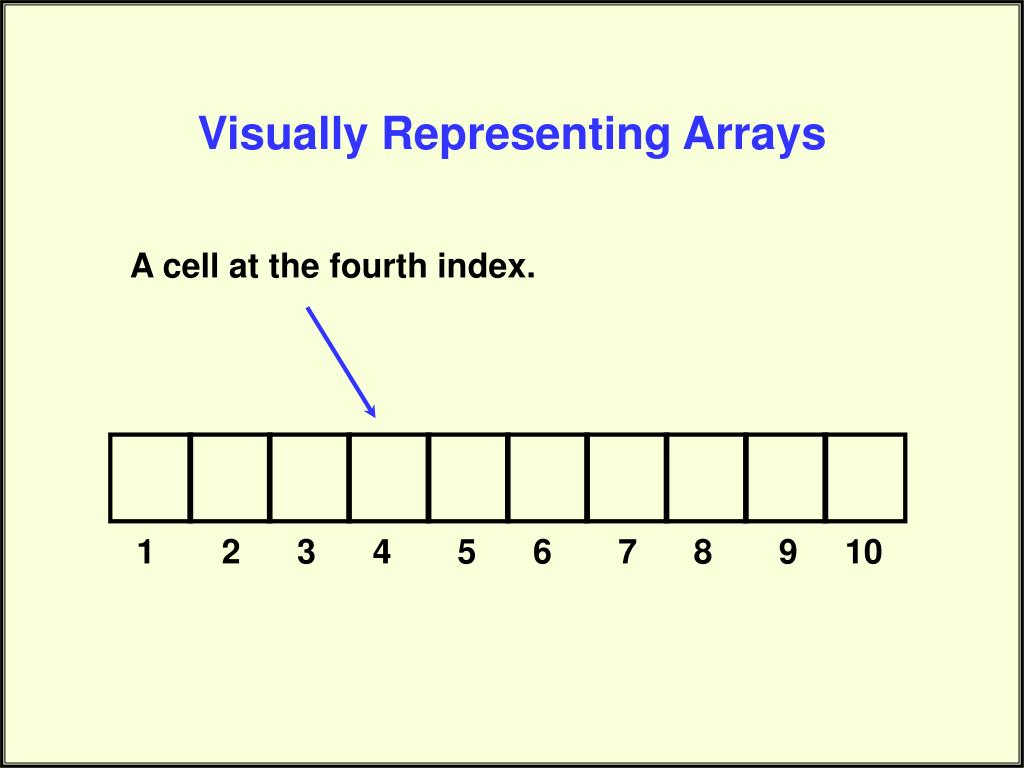 Visually Representing Arrays

A cell at the fourth index.

1 2 3 4 5 6 7 8 9 10